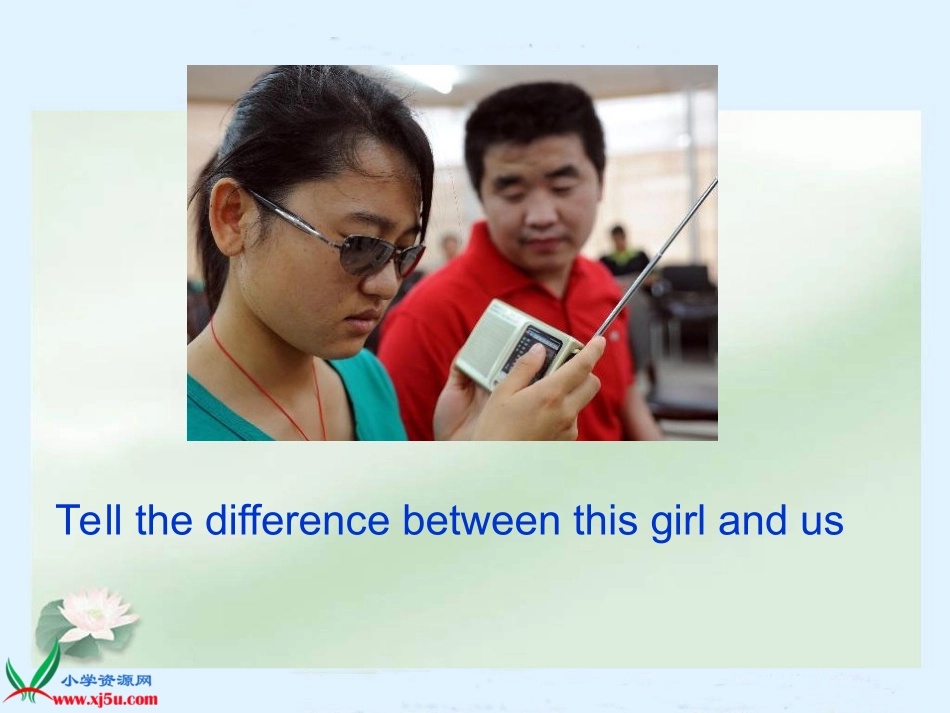 Tell the difference between this girl and us

小学资源网
www.xj5u.com